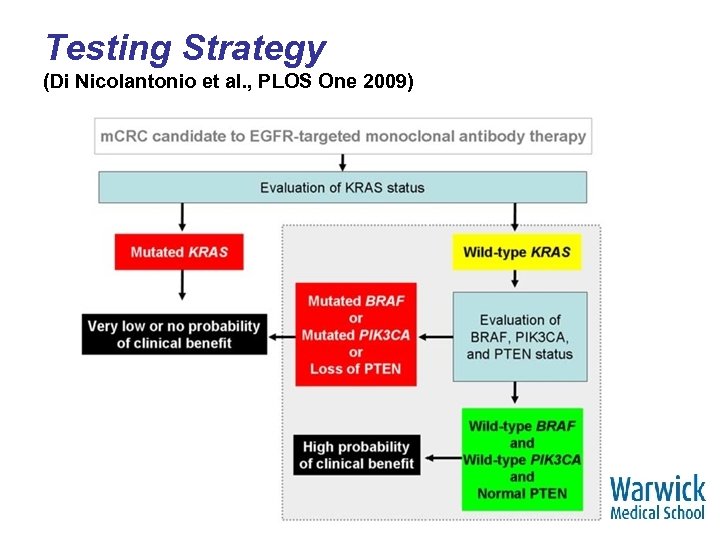 Testing Strategy
(Di Nicolantonio et al., PLOS One 2009)

mCRC candidate to EGFR-targeted monoclonal antibody therapy

Evaluation of KRAS status

Mutated KRAS

Wild-type KRAS

Very low or no probability of clinical benefit

Mutated BRAF or Mutated PIK3CA or Loss of PTEN

Evaluation of BRAF, PIK3CA, and PTEN status

High probability of clinical benefit

Wild-type BRAF and Wild-type PIK3CA and Normal PTEN

Warwick Medical School